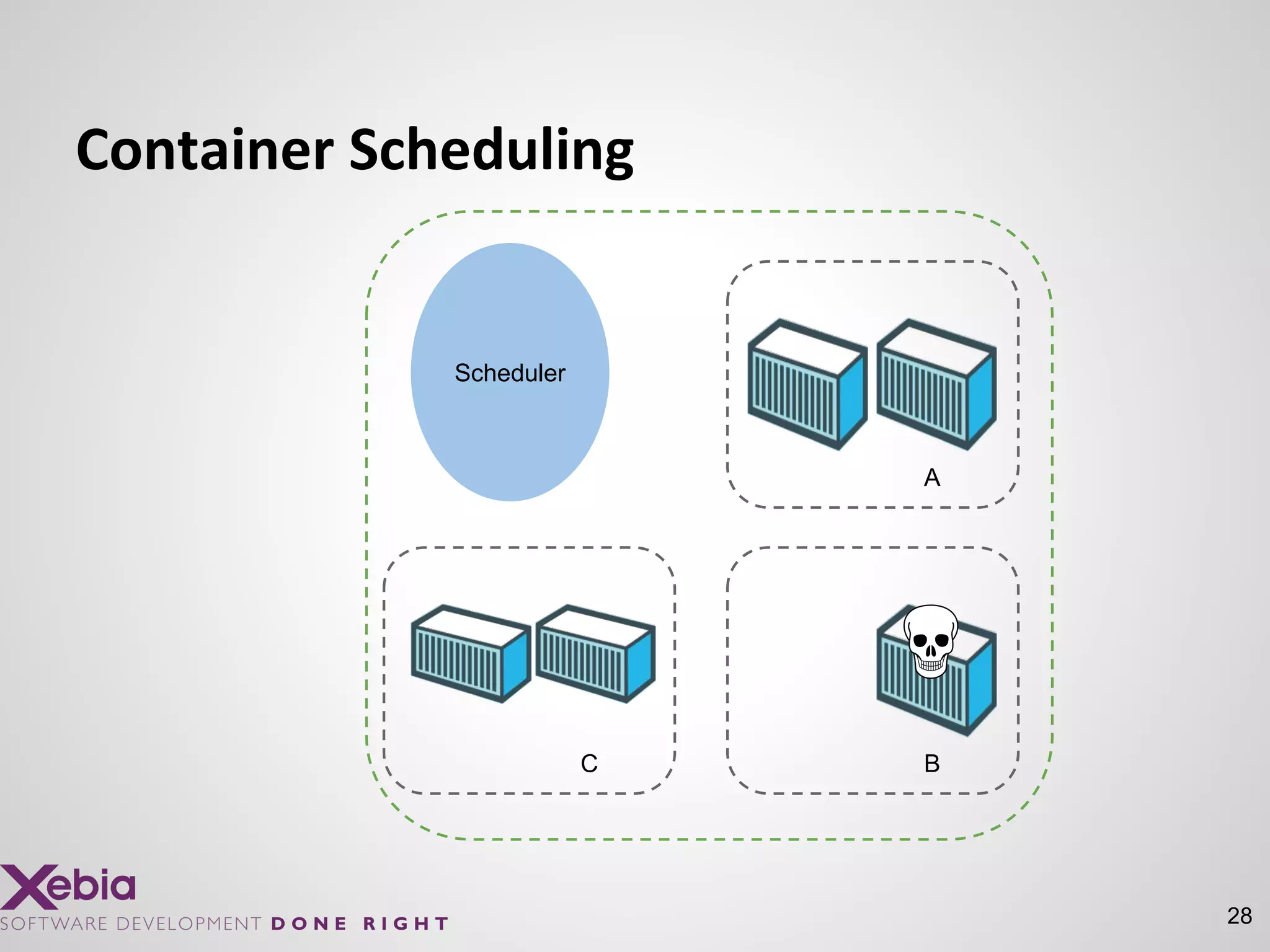 Container Scheduling

Scheduler

A

C

B

Xebia
SOFTWARE DEVELOPMENT DONE RIGHT

28